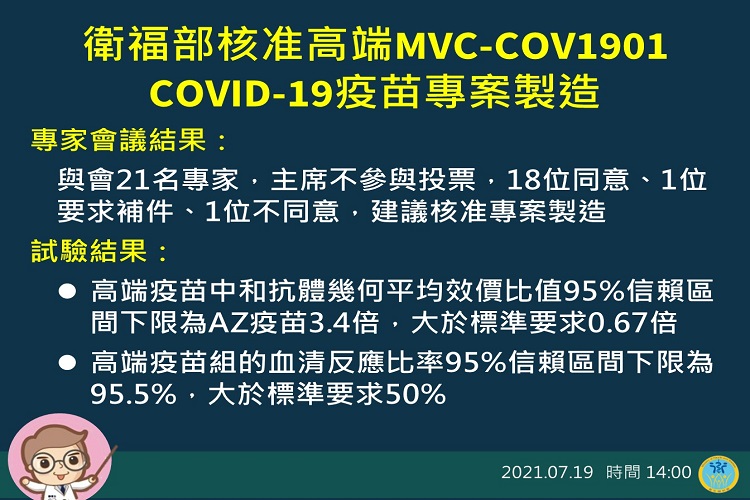 衛福部核准高端MVC-COV1901
COVID-19疫苗專案製造

專家會議結果：

與會21名專家，主席不參與投票，18位同意、1位要求補件、1位不同意，建議核准專案製造

試驗結果：

● 高端疫苗中和抗體幾何平均效價比值95%信賴區間下限為AZ疫苗3.4倍，大於標準要求0.67倍

● 高端疫苗組的血清反應比率95%信賴區間下限為95.5%，大於標準要求50%

2021.07.19 時間 14:00